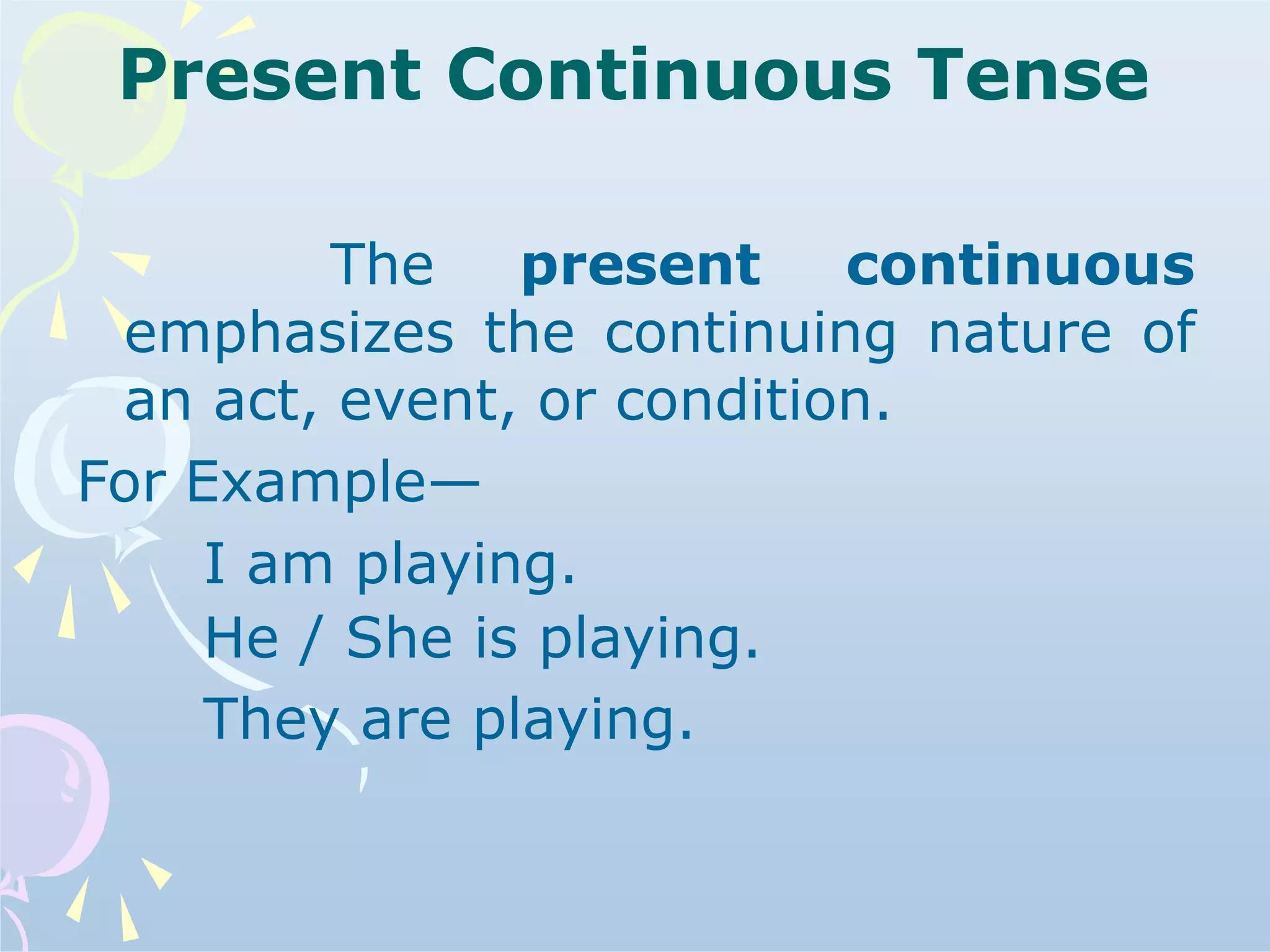 Present Continuous Tense

The present continuous emphasizes the continuing nature of an act, event, or condition.

For Example—

I am playing.

He / She is playing.

They are playing.